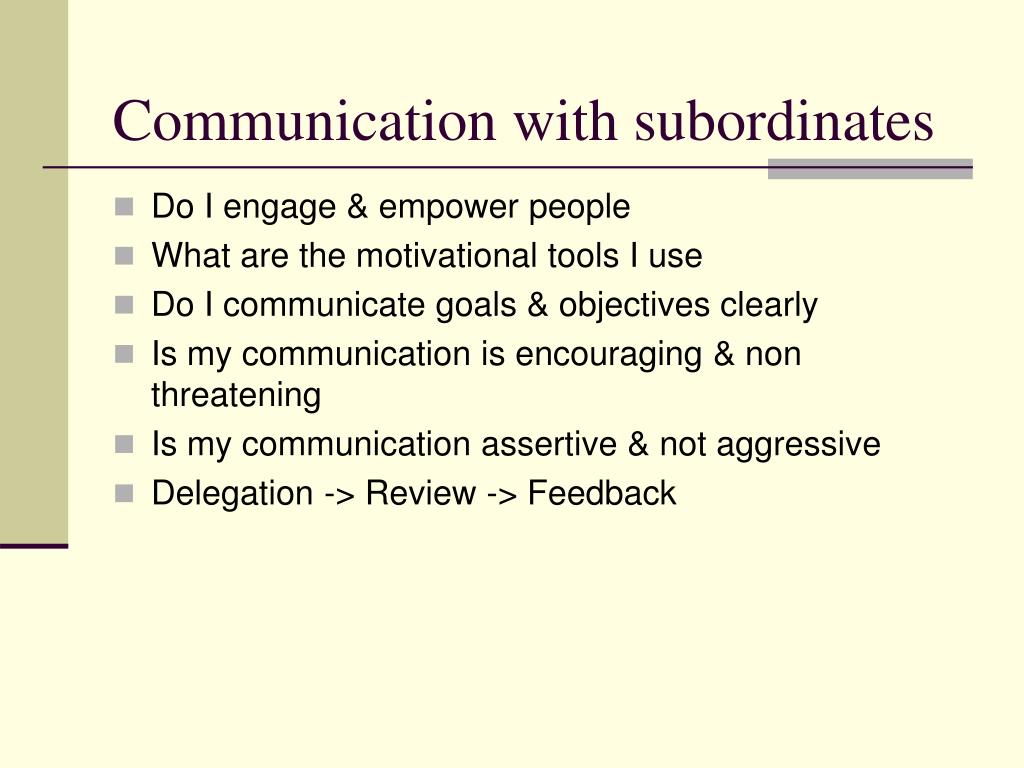 Communication with subordinates

- Do I engage & empower people
- What are the motivational tools I use
- Do I communicate goals & objectives clearly
- Is my communication is encouraging & non threatening
- Is my communication assertive & not aggressive
- Delegation -> Review -> Feedback